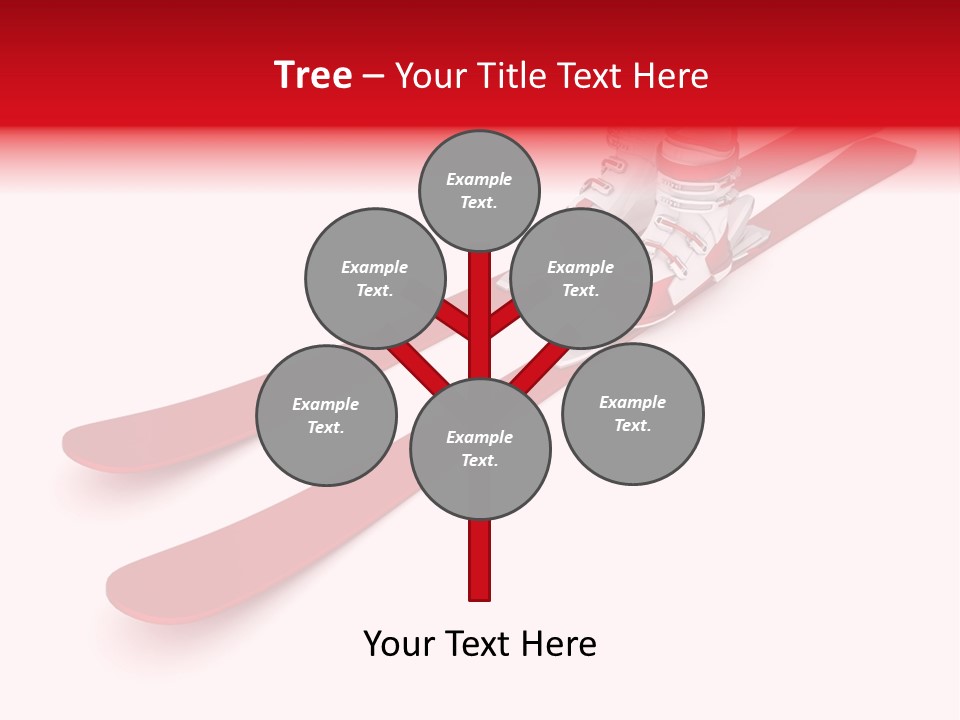 Tree – Your Title Text Here

Example Text.

Example Text.

Example Text.

Example Text.

Example Text.

Example Text.

Your Text Here